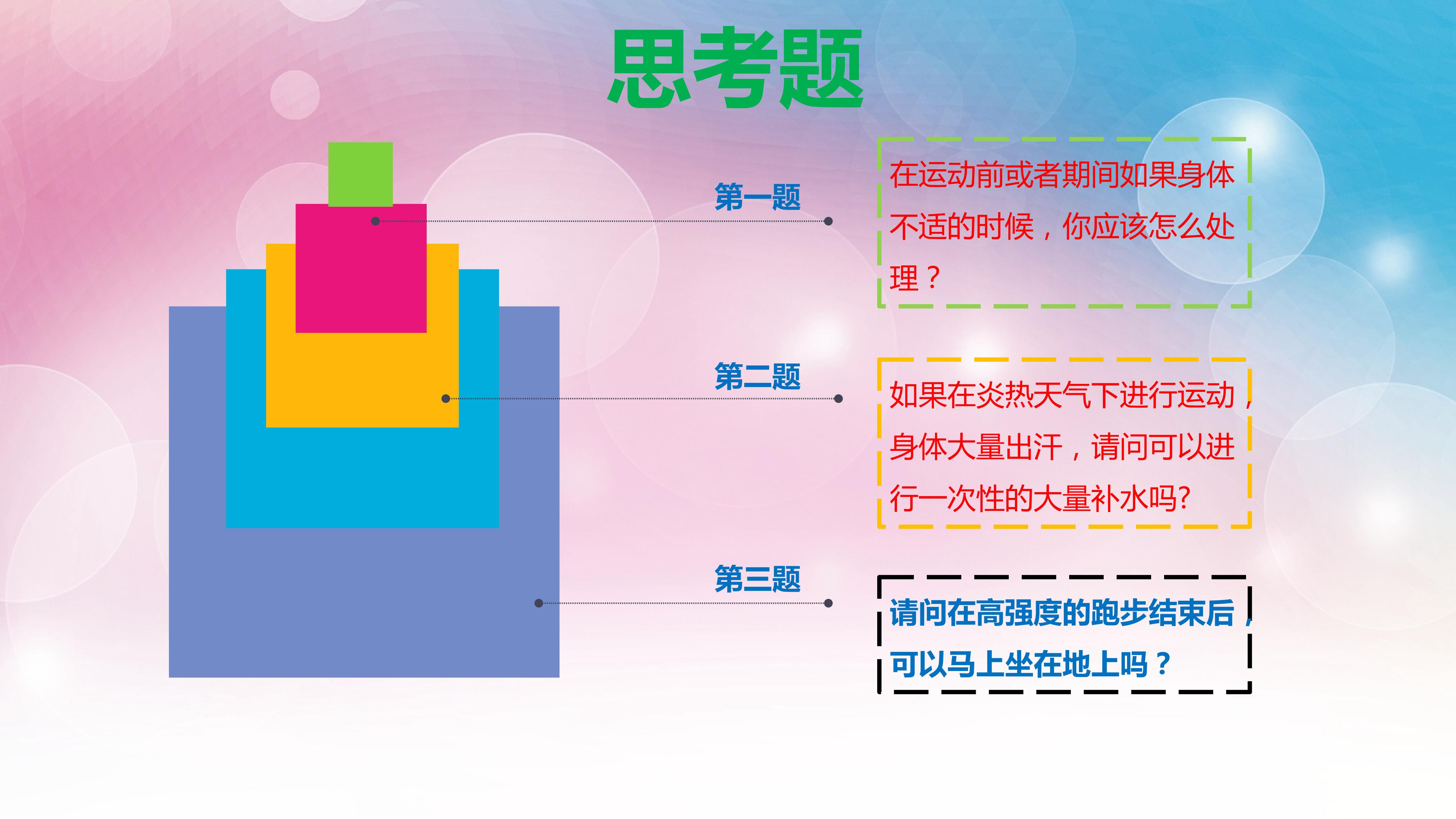 思考题

第一题

在运动前或者期间如果身体不适的时候，你应该怎么处理？

第二题

如果在炎热天气下进行运动，身体大量出汗，请问可以进行一次性的大量补水吗?

第三题

请问在高强度的跑步结束后，可以马上坐在地上吗？